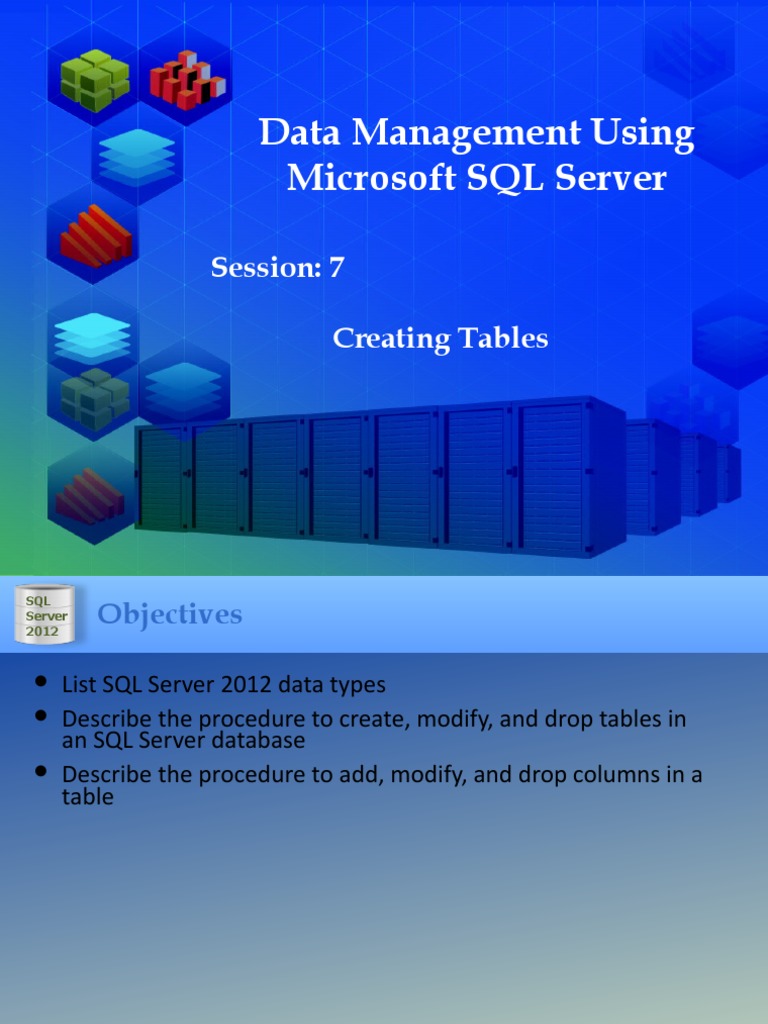 Data Management Using Microsoft SQL Server

Session: 7

Creating Tables

SQL Server 2012

Objectives

- List SQL Server 2012 data types
- Describe the procedure to create, modify, and drop tables in an SQL Server database
- Describe the procedure to add, modify, and drop columns in a table